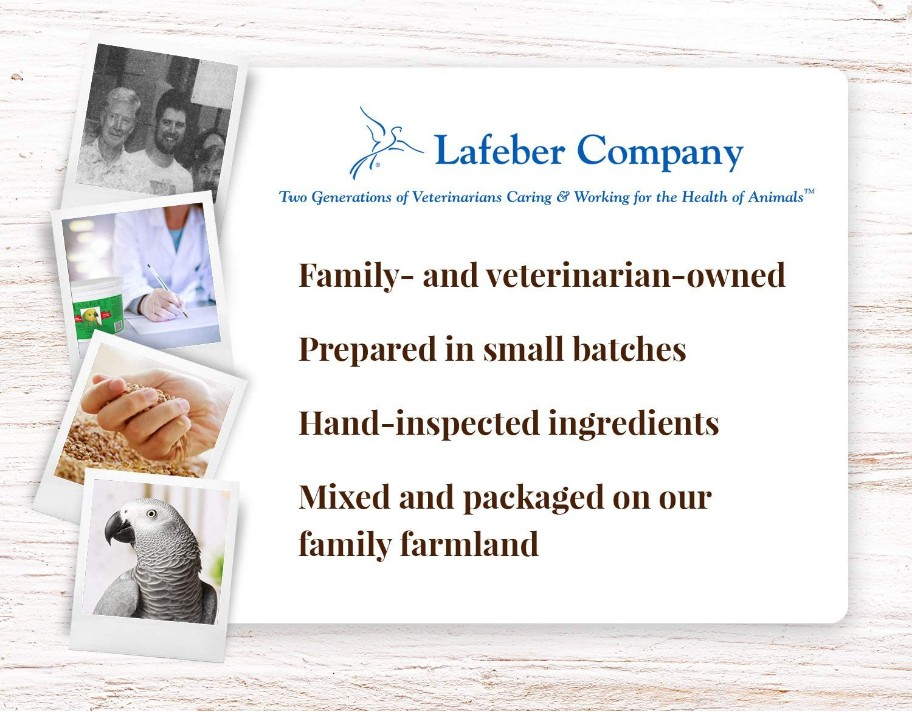 Lafeber Company

Two Generations of Veterinarians Caring & Working for the Health of Animals™

Family- and veterinarian-owned

Prepared in small batches

Hand-inspected ingredients

Mixed and packaged on our family farmland